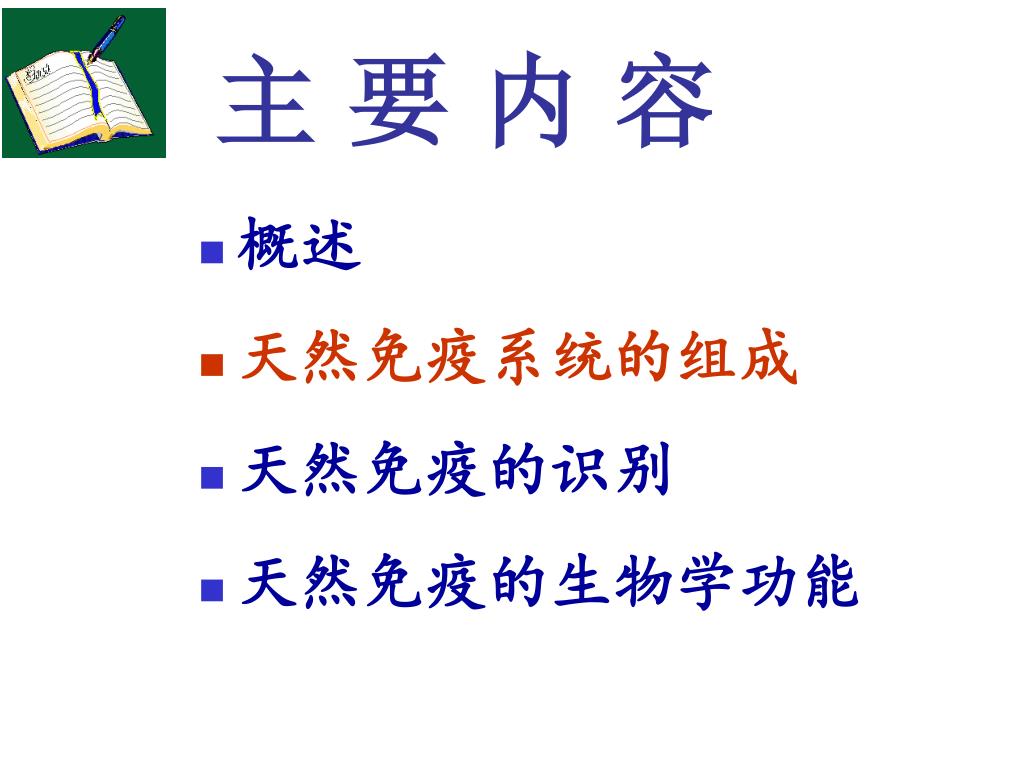 主 要 内 容

■ 概述

■ 天然免疫系统的组成

■ 天然免疫的识别

■ 天然免疫的生物学功能